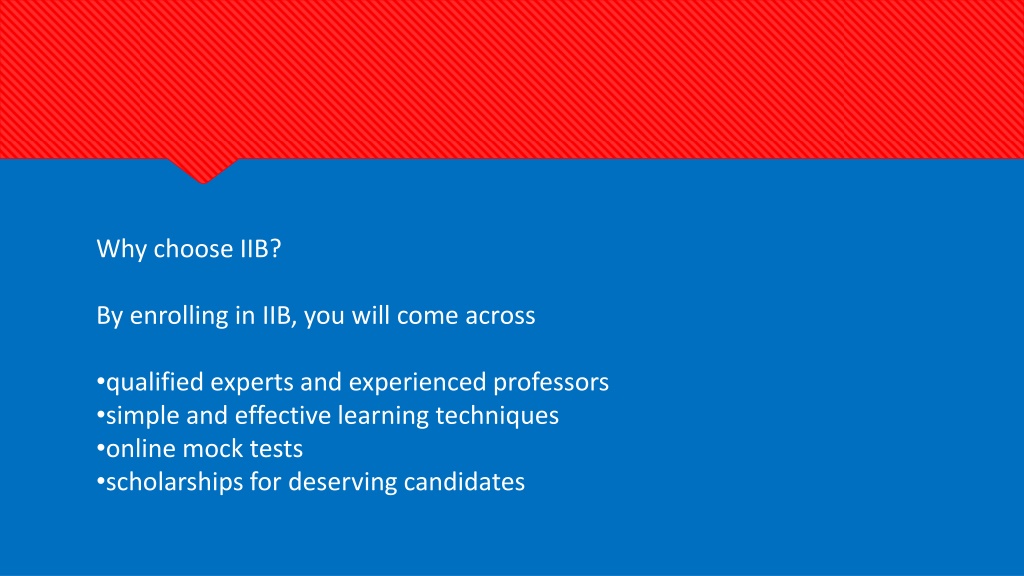 Why choose IIB?

By enrolling in IIB, you will come across

•qualified experts and experienced professors
•simple and effective learning techniques
•online mock tests
•scholarships for deserving candidates